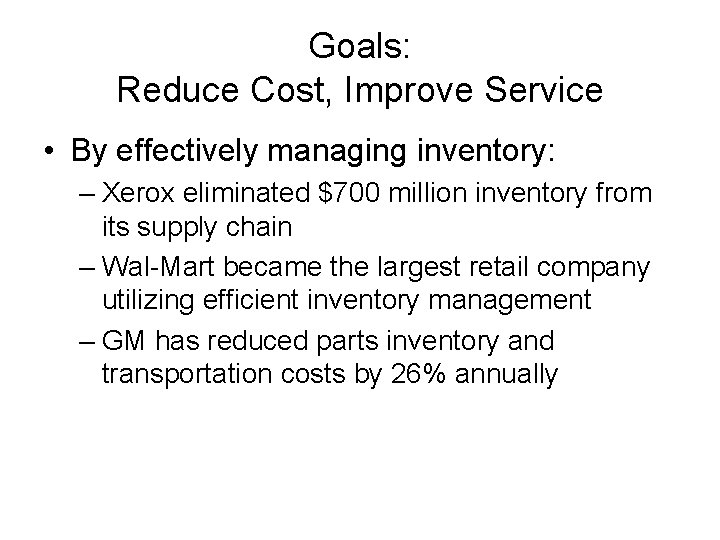 Goals:
Reduce Cost, Improve Service

• By effectively managing inventory:
– Xerox eliminated \$700 million inventory from its supply chain
– Wal-Mart became the largest retail company utilizing efficient inventory management
– GM has reduced parts inventory and transportation costs by 26% annually